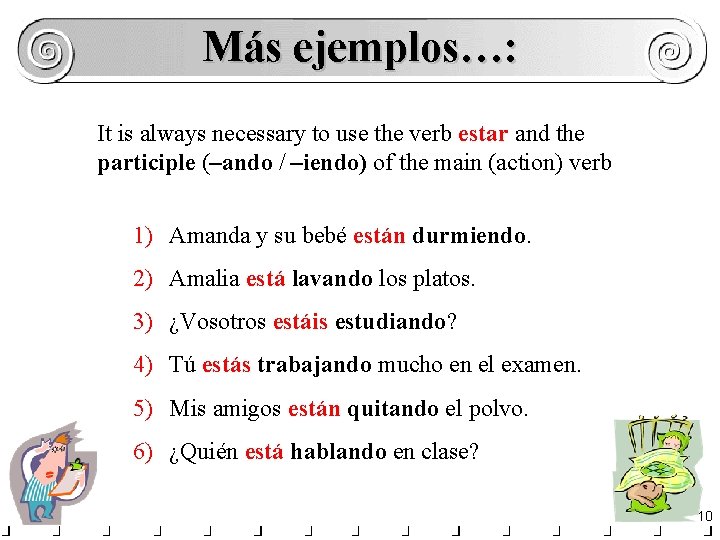 Más ejemplos…:

It is always necessary to use the verb estar and the participle (–ando / –iendo) of the main (action) verb

1) Amanda y su bebé están durmiendo.
2) Amalia está lavando los platos.
3) ¿Vosotros estáis estudiando?
4) Tú estás trabajando mucho en el examen.
5) Mis amigos están quitando el polvo.
6) ¿Quién está hablando en clase?

10